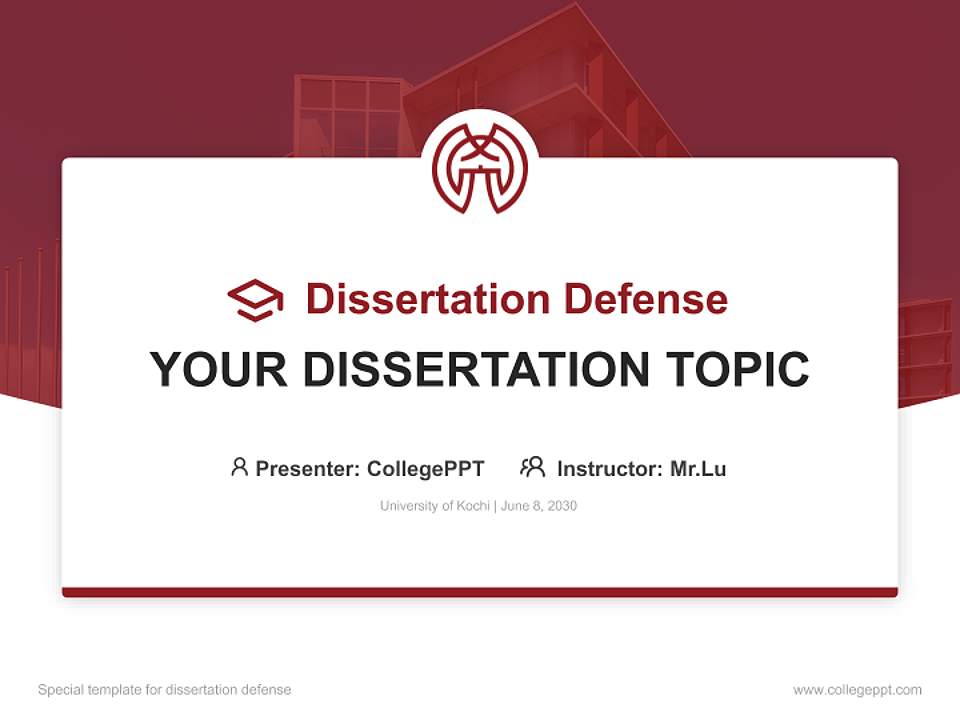 Dissertation Defense

YOUR DISSERTATION TOPIC

Presenter: CollegePPT Instructor: Mr.Lu

University of Kochi | June 8, 2030

Special template for dissertation defense

www.collegeppt.com